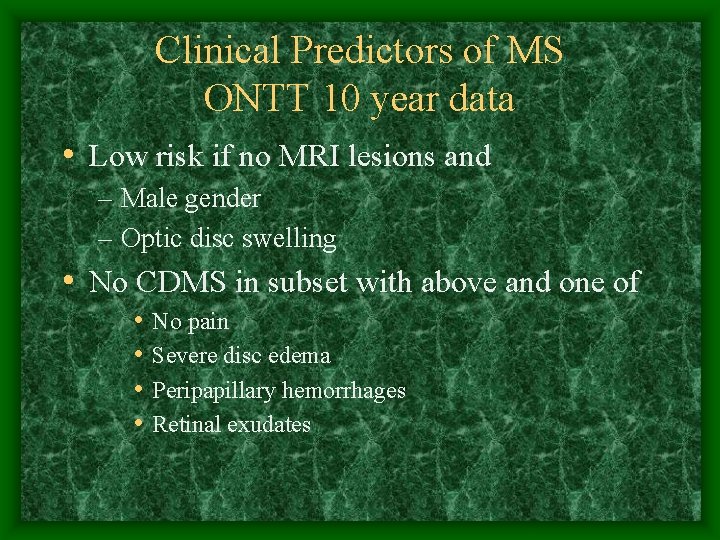 Clinical Predictors of MS
ONTT 10 year data

• Low risk if no MRI lesions and
– Male gender
– Optic disc swelling
• No CDMS in subset with above and one of
• No pain
• Severe disc edema
• Peripapillary hemorrhages
• Retinal exudates